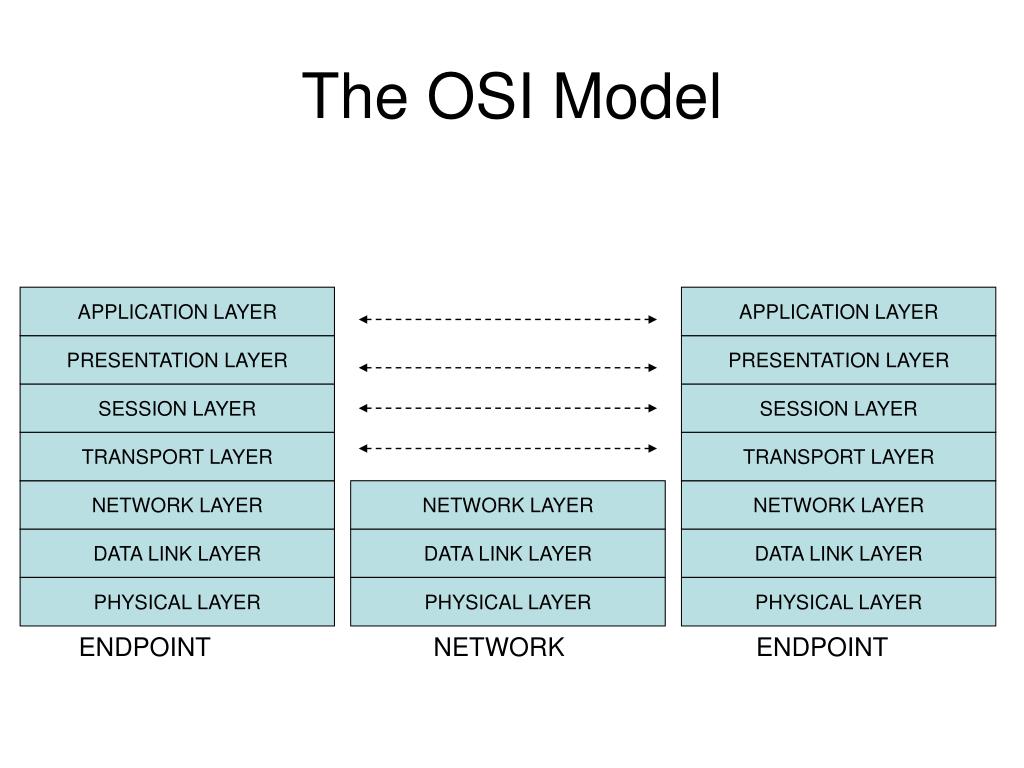 The OSI Model

APPLICATION LAYER
PRESENTATION LAYER
SESSION LAYER
TRANSPORT LAYER
NETWORK LAYER
DATA LINK LAYER
PHYSICAL LAYER
ENDPOINT

NETWORK LAYER
DATA LINK LAYER
PHYSICAL LAYER
NETWORK

APPLICATION LAYER
PRESENTATION LAYER
SESSION LAYER
TRANSPORT LAYER
NETWORK LAYER
DATA LINK LAYER
PHYSICAL LAYER
ENDPOINT